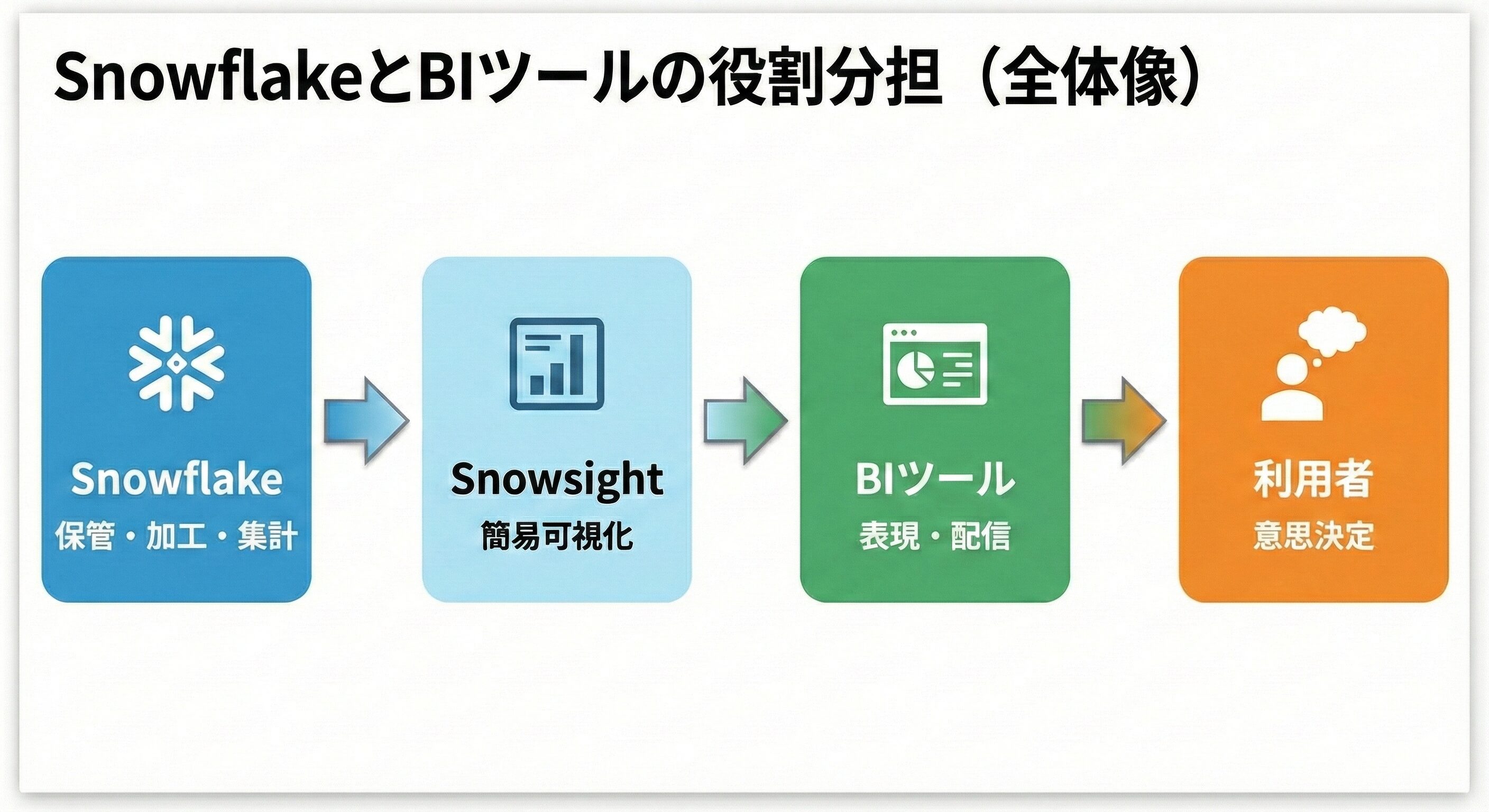 SnowflakeとBIツールの役割分担（全体像）

Snowflake
保管・加工・集計

Snowsight
簡易可視化

BIツール
表現・配信

利用者
意思決定